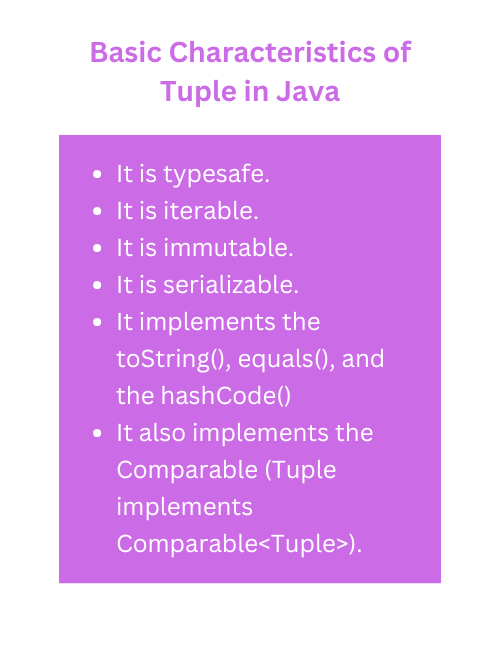 Basic Characteristics of Tuple in Java

- It is typesafe.
- It is iterable.
- It is immutable.
- It is serializable.
- It implements the toString(), equals(), and the hashCode()
- It also implements the Comparable (Tuple implements Comparable<Tuple>).